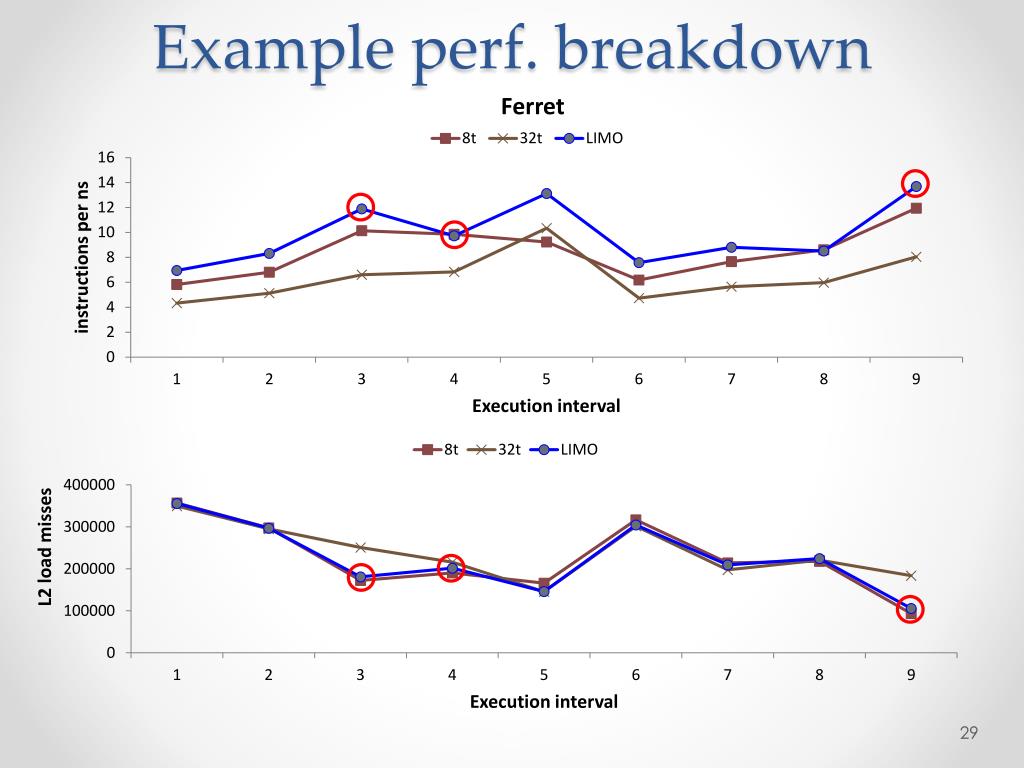 Example perf. breakdown

Ferret

8t 32t LIMO

instructions per ns

16
14
12
10
8
6
4
2
0

1 2 3 4 5 6 7 8 9

Execution interval

8t 32t LIMO

L2 load misses

400000
300000
200000
100000
0

1 2 3 4 5 6 7 8 9

Execution interval

29